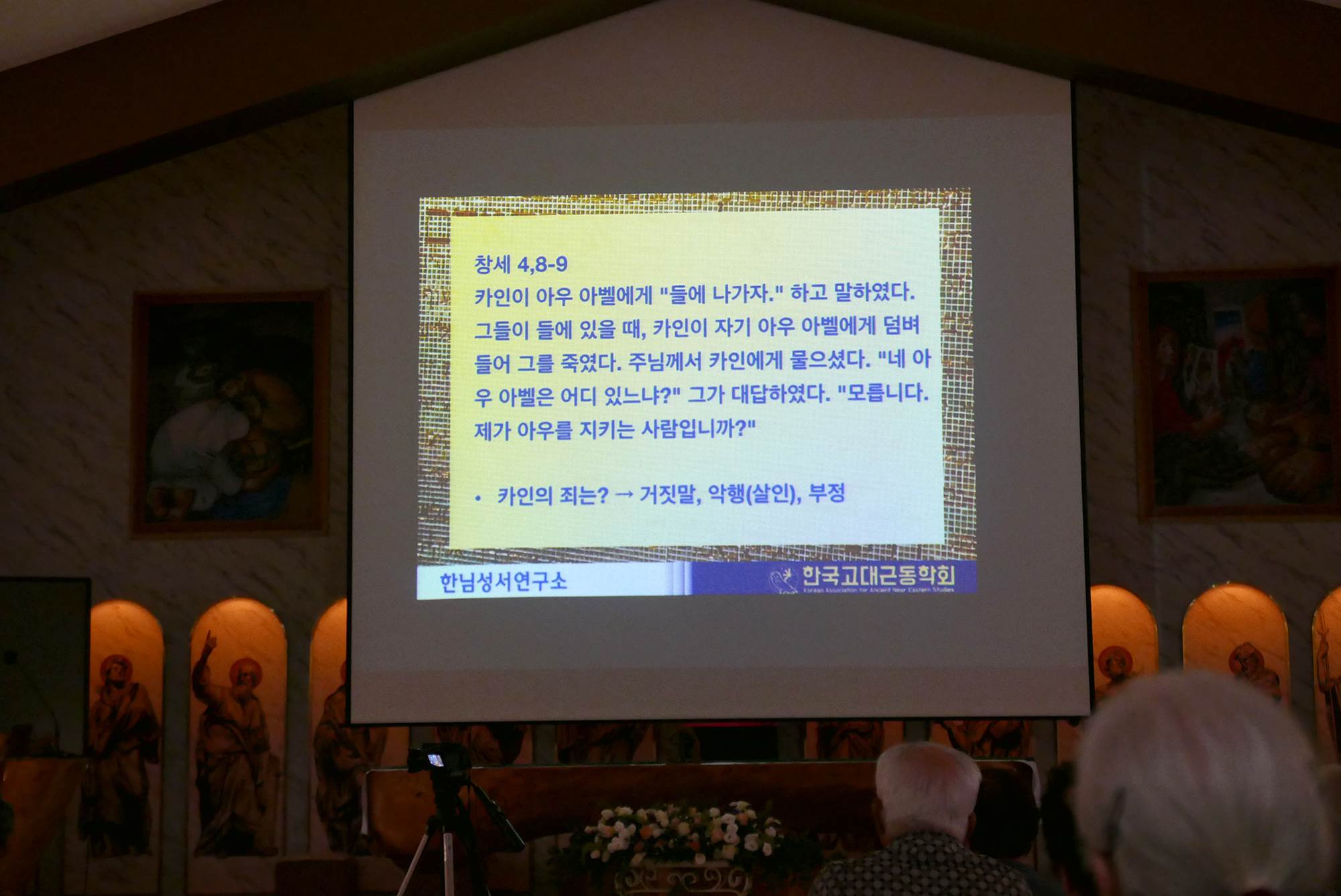 창세 4,8-9
카인이 아우 아벨에게 "들에 나가자." 하고 말하였다. 그들이 들에 있을 때, 카인이 자기 아우 아벨에게 덤벼들어 그를 죽였다. 주님께서 카인에게 물으셨다. "네 아우 아벨은 어디 있느냐?" 그가 대답하였다. "모릅니다. 제가 아우를 지키는 사람입니까?"

• 카인의 죄는? → 거짓말, 악행(살인), 부정

한님성서연구소

한국고대근동학회
Korean Association for Ancient Near Eastern Studies